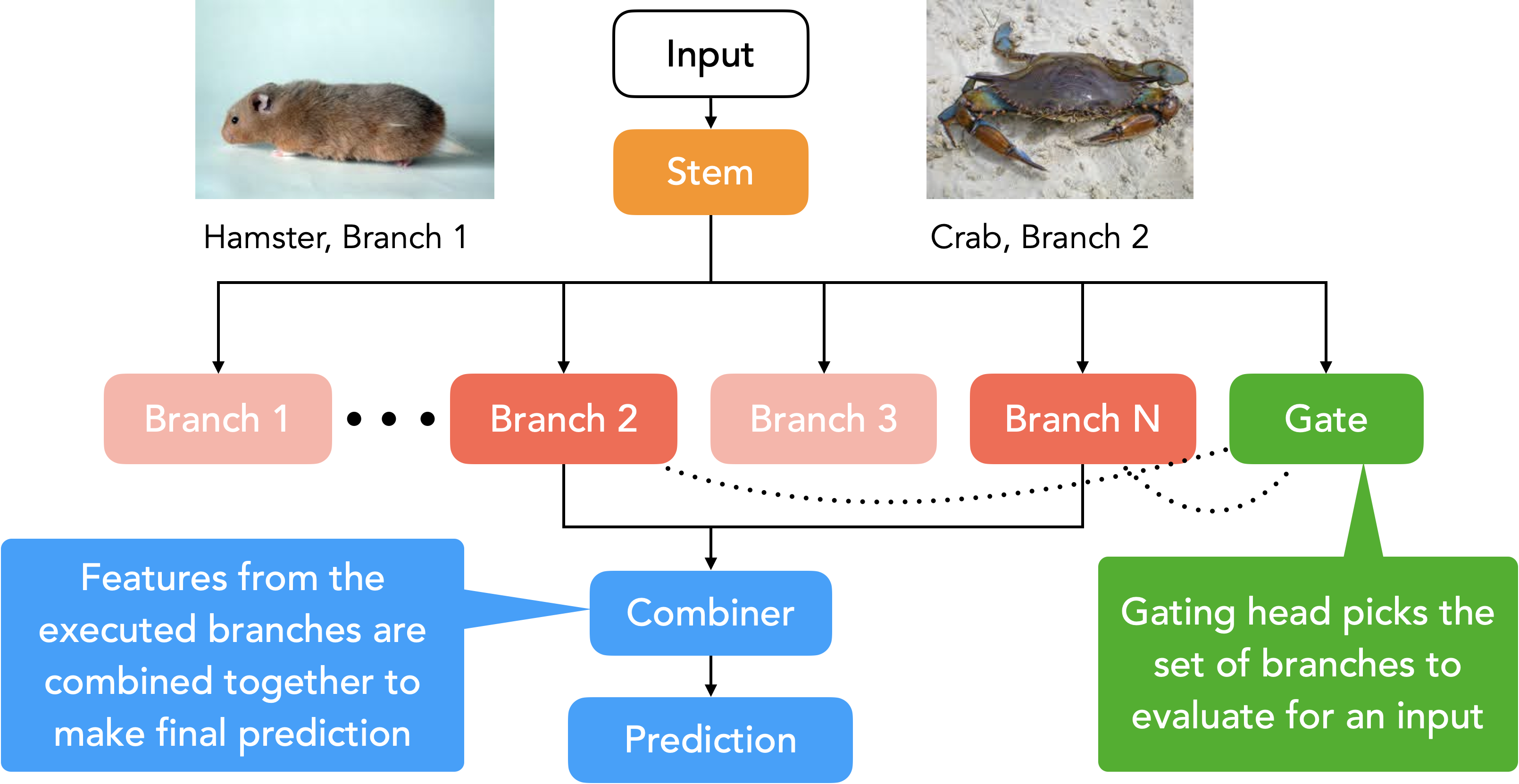 Input

Stem

Hamster, Branch 1

Crab, Branch 2

Branch 1 • • • Branch 2 Branch 3 Branch N Gate

Features from the executed branches are combined together to make final prediction

Combiner

Prediction

Gating head picks the set of branches to evaluate for an input